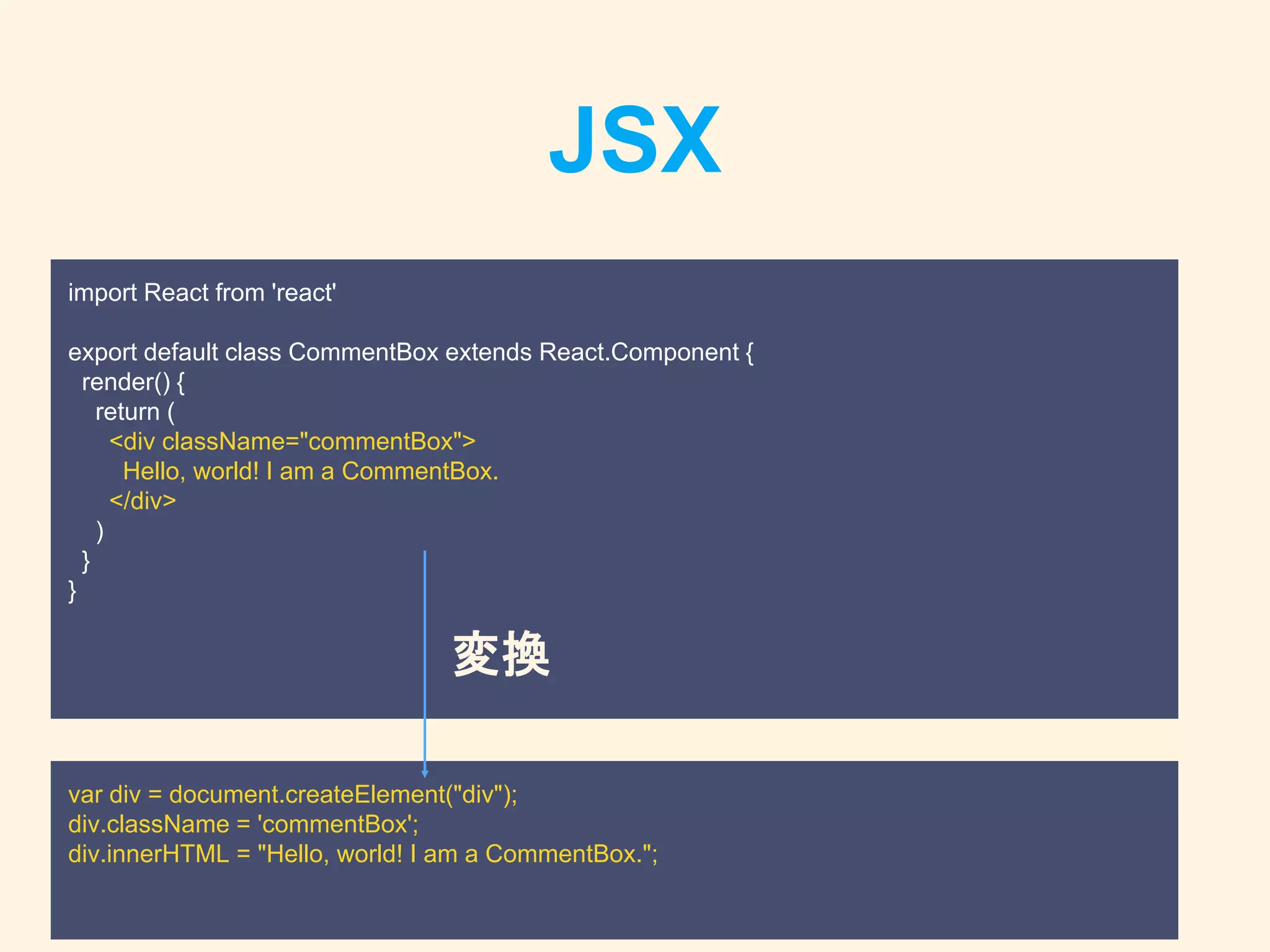 JSX

import React from 'react'

export default class CommentBox extends React.Component {
  render() {
    return (
      <div className="commentBox">
        Hello, world! I am a CommentBox.
      </div>
    )
  }
}

変換

var div = document.createElement("div");
div.className = 'commentBox';
div.innerHTML = "Hello, world! I am a CommentBox.";